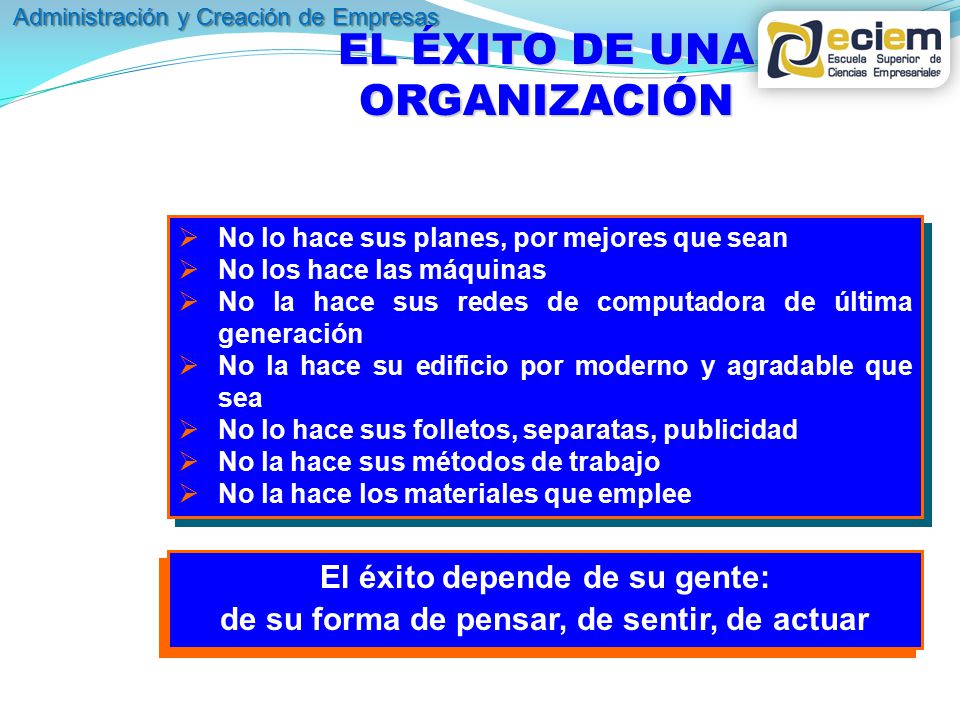 Administración y Creación de Empresas

eciem
Escuela Superior de Ciencias Empresariales

EL ÉXITO DE UNA ORGANIZACIÓN

➢ No lo hace sus planes, por mejores que sean
➢ No los hace las máquinas
➢ No la hace sus redes de computadora de última generación
➢ No la hace su edificio por moderno y agradable que sea
➢ No lo hace sus folletos, separatas, publicidad
➢ No la hace sus métodos de trabajo
➢ No la hace los materiales que emplee

El éxito depende de su gente:
de su forma de pensar, de sentir, de actuar